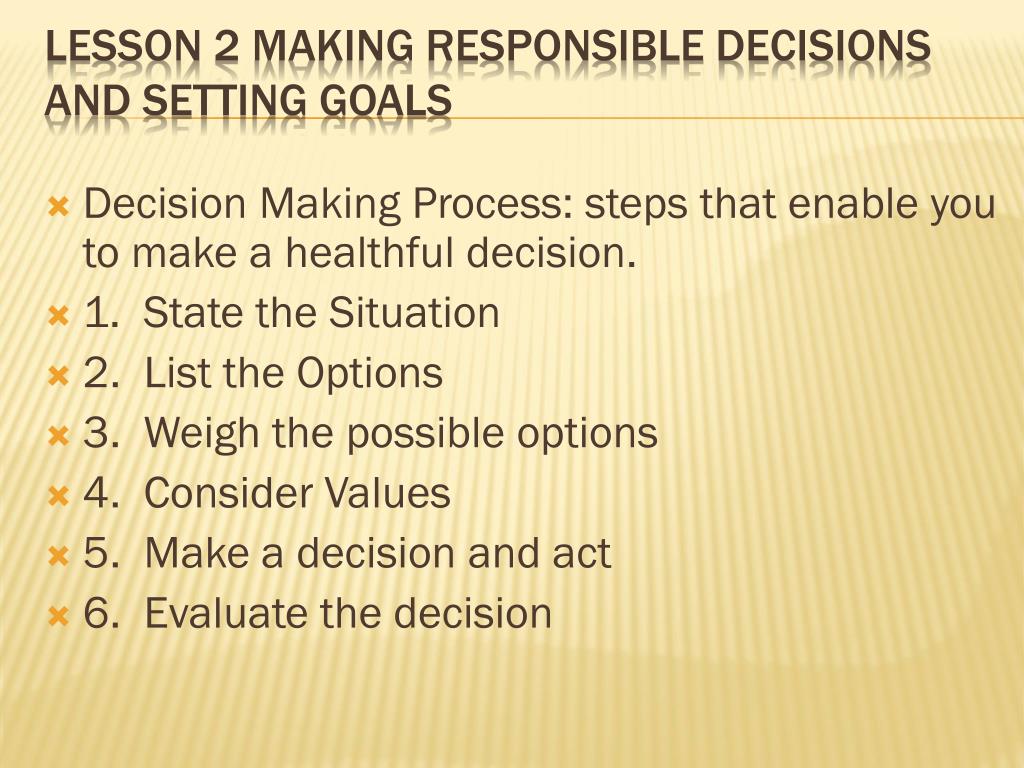 LESSON 2 MAKING RESPONSIBLE DECISIONS AND SETTING GOALS

Decision Making Process: steps that enable you to make a healthful decision.
1. State the Situation
2. List the Options
3. Weigh the possible options
4. Consider Values
5. Make a decision and act
6. Evaluate the decision